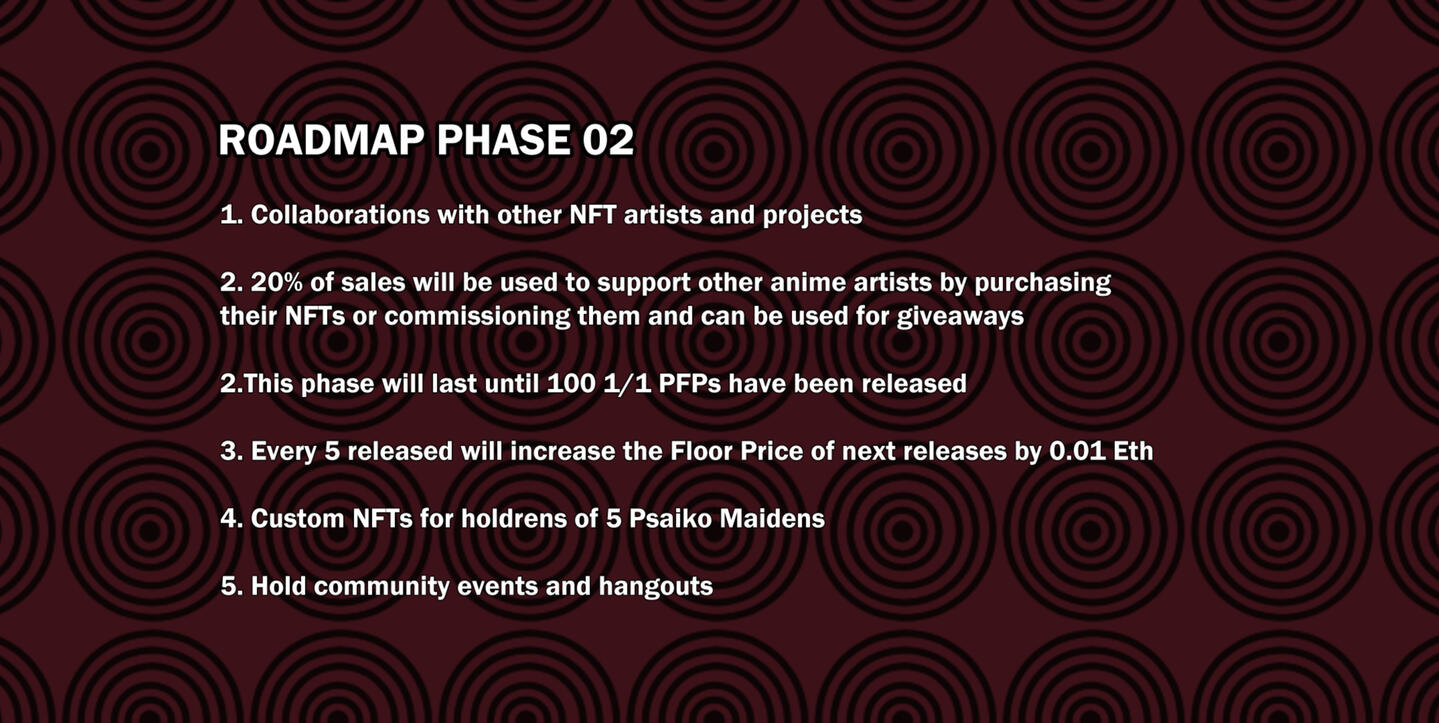 ROADMAP PHASE 02

1. Collaborations with other NFT artists and projects

2. 20% of sales will be used to support other anime artists by purchasing their NFTs or commissioning them and can be used for giveaways

2.This phase will last until 100 1/1 PFPs have been released

3. Every 5 released will increase the Floor Price of next releases by 0.01 Eth

4. Custom NFTs for holdrens of 5 Psaiko Maidens

5. Hold community events and hangouts